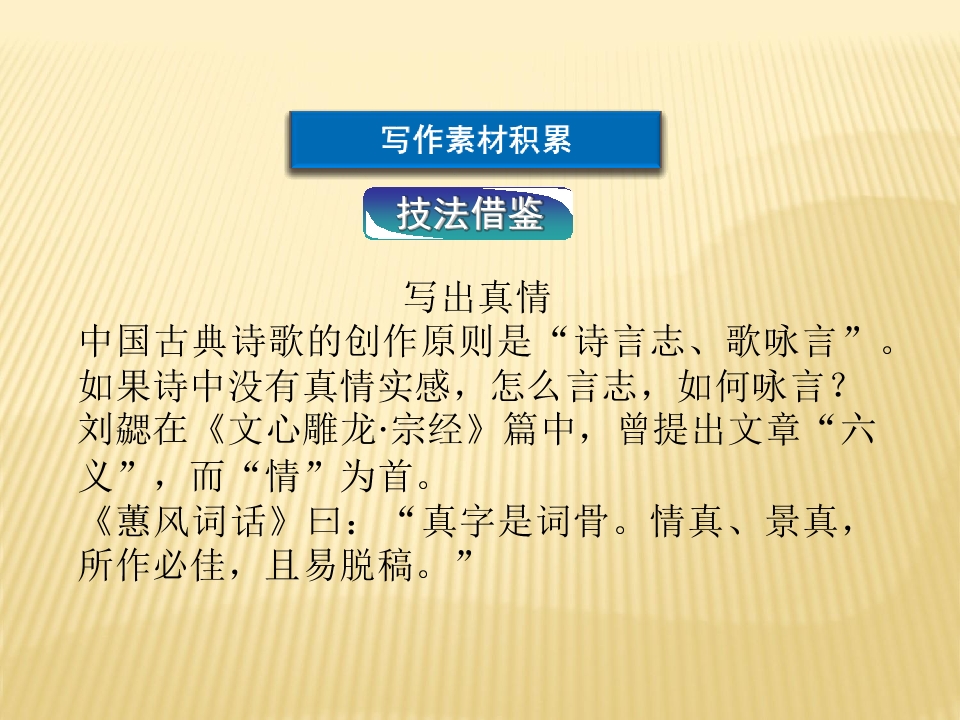 写作素材积累

技法借鉴

写出真情

中国古典诗歌的创作原则是“诗言志、歌咏言”。如果诗中没有真情实感，怎么言志，如何咏言？刘勰在《文心雕龙·宗经》篇中，曾提出文章“六义”，而“情”为首。

《蕙风词话》曰：“真字是词骨。情真、景真，所作必佳，且易脱稿。”